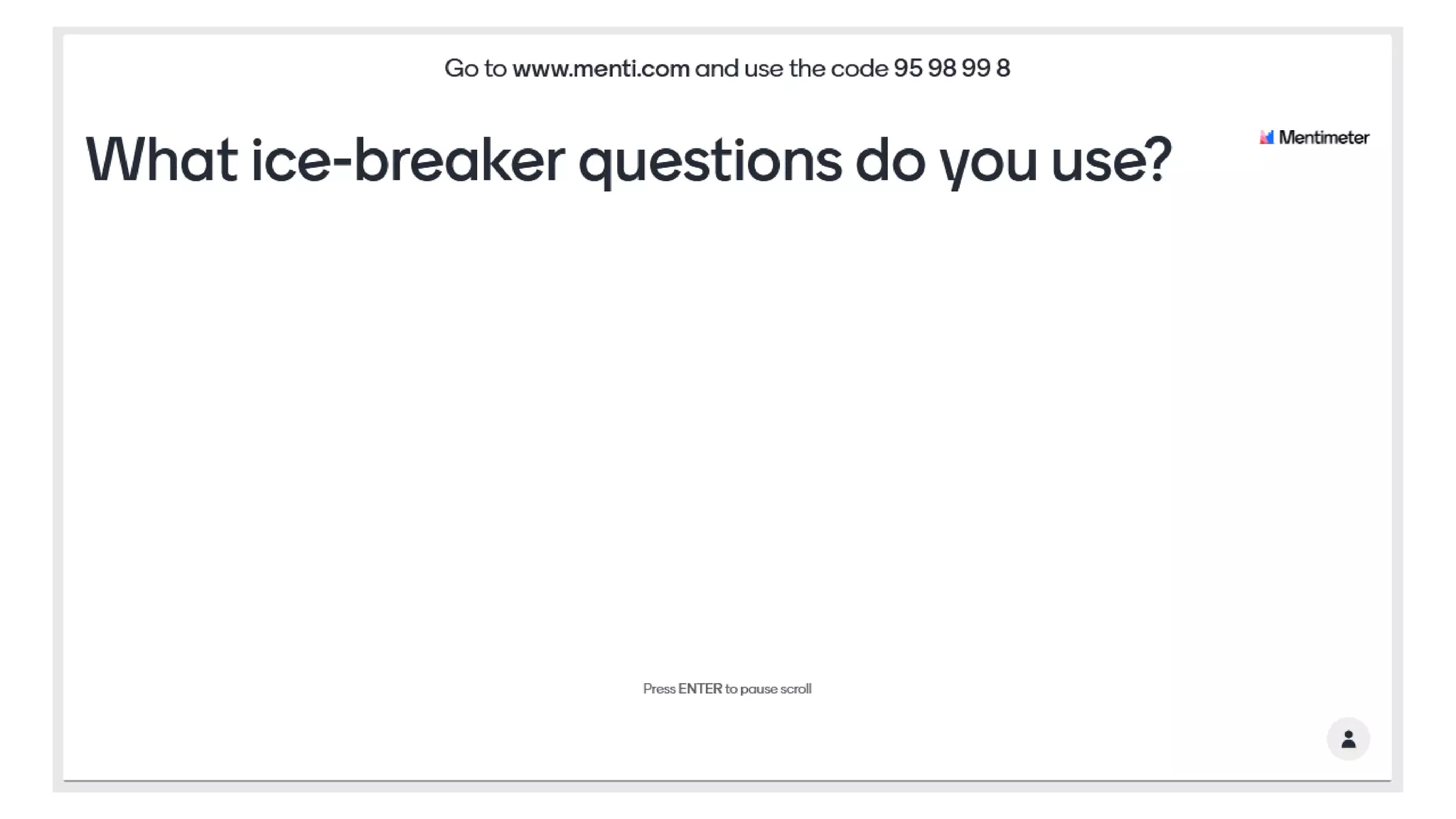 Go to www.menti.com and use the code 95 98 99 8

What ice-breaker questions do you use?

Mentimeter

Press ENTER to pause scroll